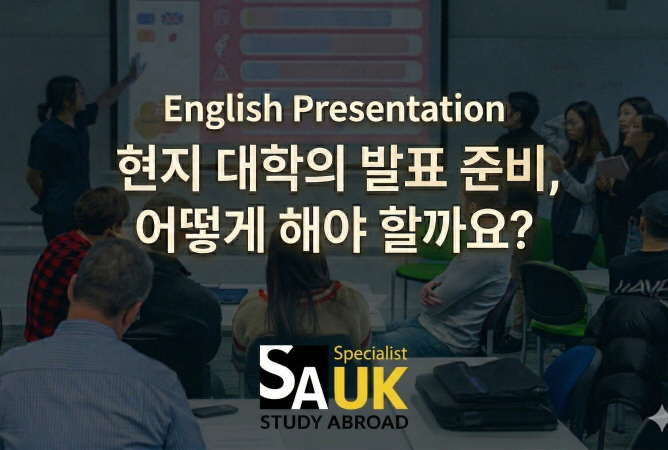 English Presentation
현지 대학의 발표 준비,
어떻게 해야 할까요?

SA Specialist UK
STUDY ABROAD